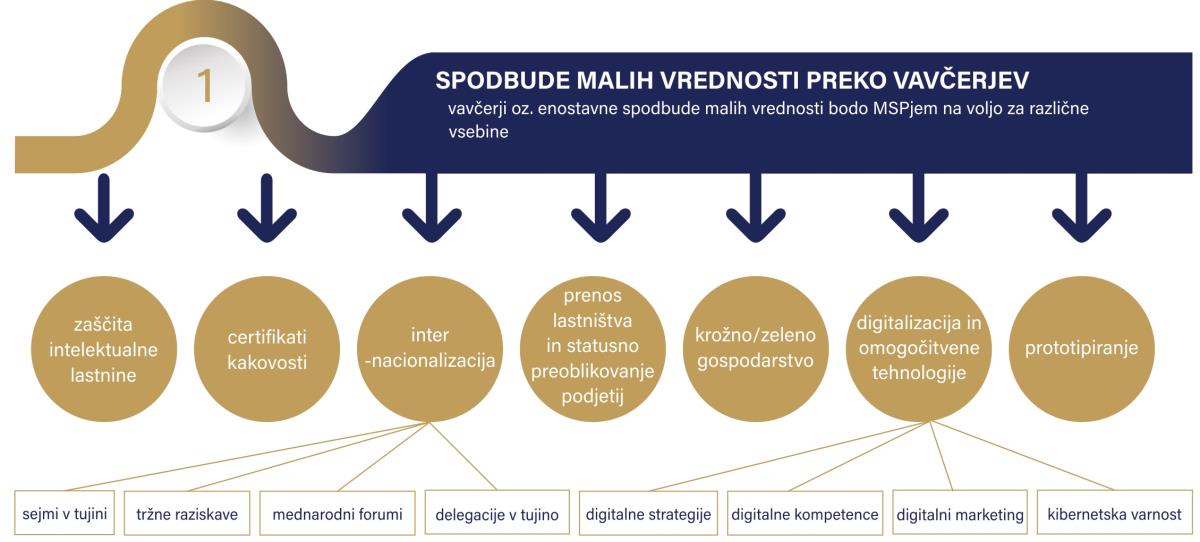 1

SPODBUDE MALIH VREDNOSTI PREKO VAVČERJEV

vavčerji oz. enostavne spodbude malih vrednosti bodo MSPjem na voljo za različne vsebine

zaščita intelektualne lastnine

certifikati kakovosti

inter -nacionalizacija

prenos lastništva in statusno preoblikovanje podjetij

krožno/zeleno gospodarstvo

digitalizacija in omogočitvene tehnologije

prototipiranje

sejmi v tujini

tržne raziskave

mednarodni forumi

delegacije v tujino

digitalne strategije

digitalne kompetence

digitalni marketing

kibernetska varnost